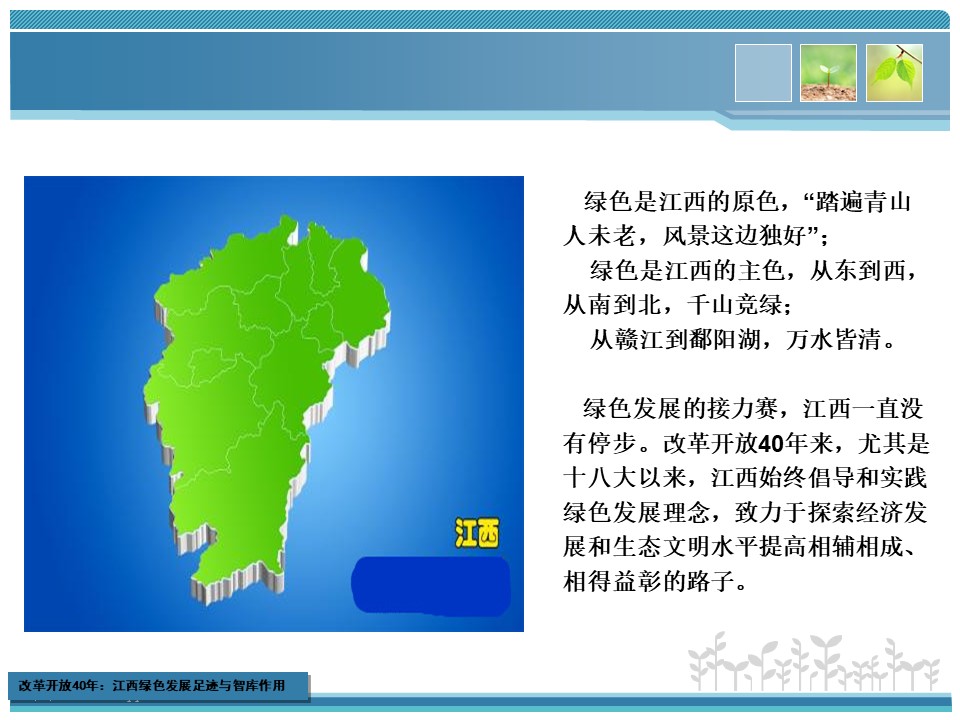 江西

绿色是江西的原色，“踏遍青山人未老，风景这边独好”；
绿色是江西的主色，从东到西，从南到北，千山竞绿；
从赣江到鄱阳湖，万水皆清。

绿色发展的接力赛，江西一直没有停步。改革开放40年来，尤其是十八大以来，江西始终倡导和实践绿色发展理念，致力于探索经济发展和生态文明水平提高相辅相成、相得益彰的路子。

改革开放40年：江西绿色发展足迹与智库作用